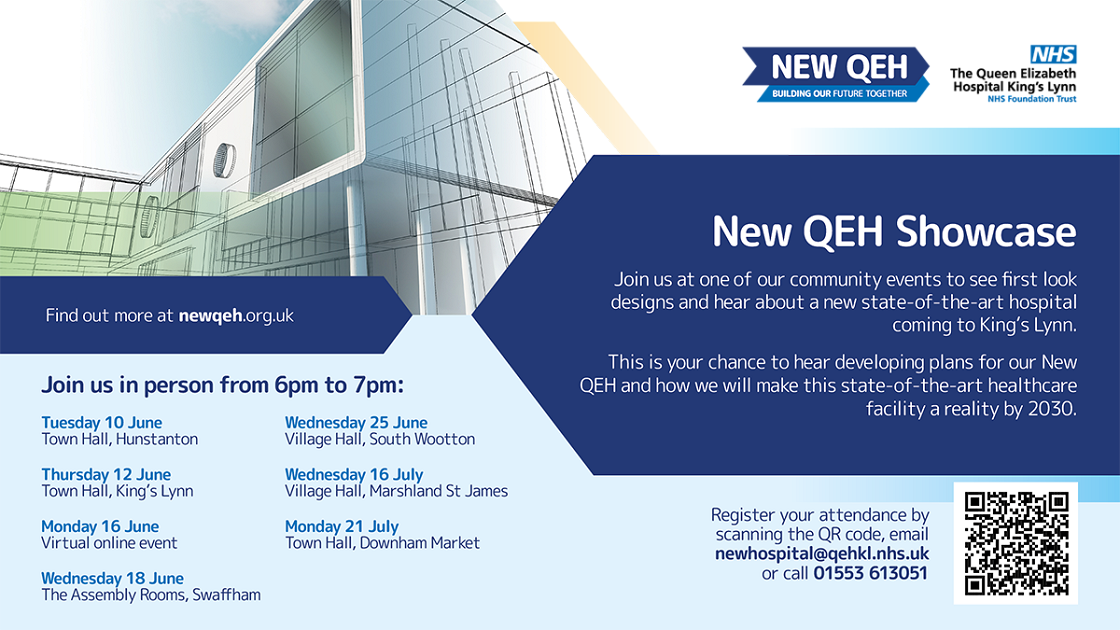 NEW QEH
BUILDING OUR FUTURE TOGETHER

NHS
The Queen Elizabeth Hospital King's Lynn
NHS Foundation Trust

New QEH Showcase

Join us at one of our community events to see first look designs and hear about a new state-of-the-art hospital coming to King's Lynn.

This is your chance to hear developing plans for our New QEH and how we will make this state-of-the-art healthcare facility a reality by 2030.

Find out more at newqeh.org.uk

Join us in person from 6pm to 7pm:

Tuesday 10 June
Town Hall, Hunstanton

Thursday 12 June
Town Hall, King's Lynn

Monday 16 June
Virtual online event

Wednesday 18 June
The Assembly Rooms, Swaffham

Wednesday 25 June
Village Hall, South Wootton

Wednesday 16 July
Village Hall, Marshland St James

Monday 21 July
Town Hall, Downham Market

Register your attendance by scanning the QR code, email newhospital@qehkl.nhs.uk or call 01553 613051